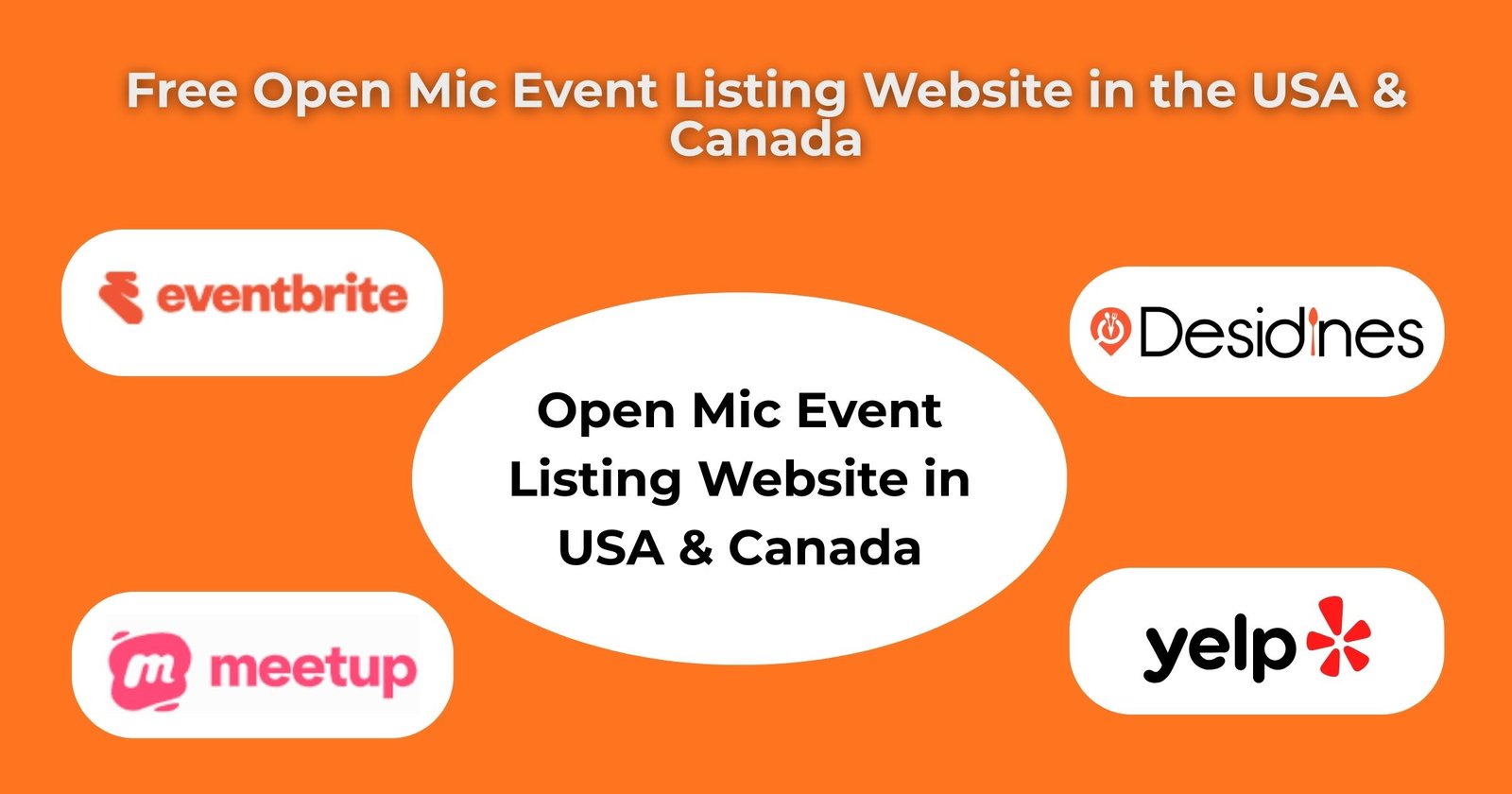 Free Open Mic Event Listing Website in the USA & Canada

eventbrite

Desidines

Open Mic Event Listing Website in USA & Canada

meetup

yelp